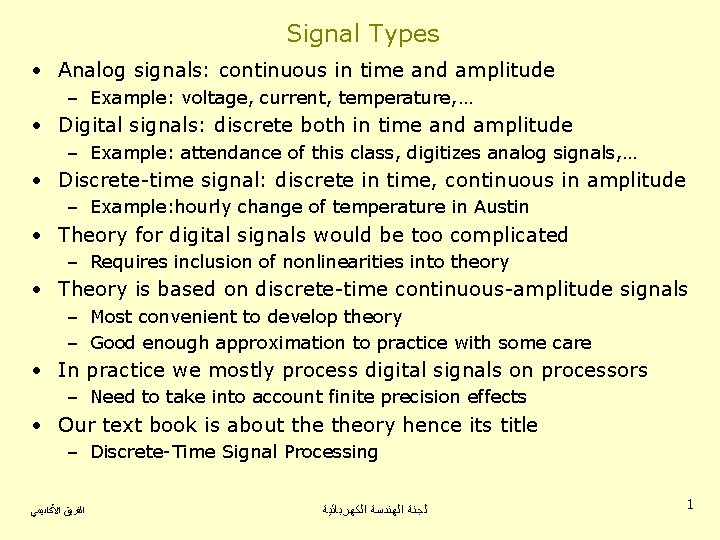 Signal Types

• Analog signals: continuous in time and amplitude
  – Example: voltage, current, temperature,…
• Digital signals: discrete both in time and amplitude
  – Example: attendance of this class, digitizes analog signals,…
• Discrete-time signal: discrete in time, continuous in amplitude
  – Example:hourly change of temperature in Austin
• Theory for digital signals would be too complicated
  – Requires inclusion of nonlinearities into theory
• Theory is based on discrete-time continuous-amplitude signals
  – Most convenient to develop theory
  – Good enough approximation to practice with some care
• In practice we mostly process digital signals on processors
  – Need to take into account finite precision effects
• Our text book is about the theory hence its title
  – Discrete-Time Signal Processing

الفريق الأكاديمي

لجنة الهندسة الكهربائية

1